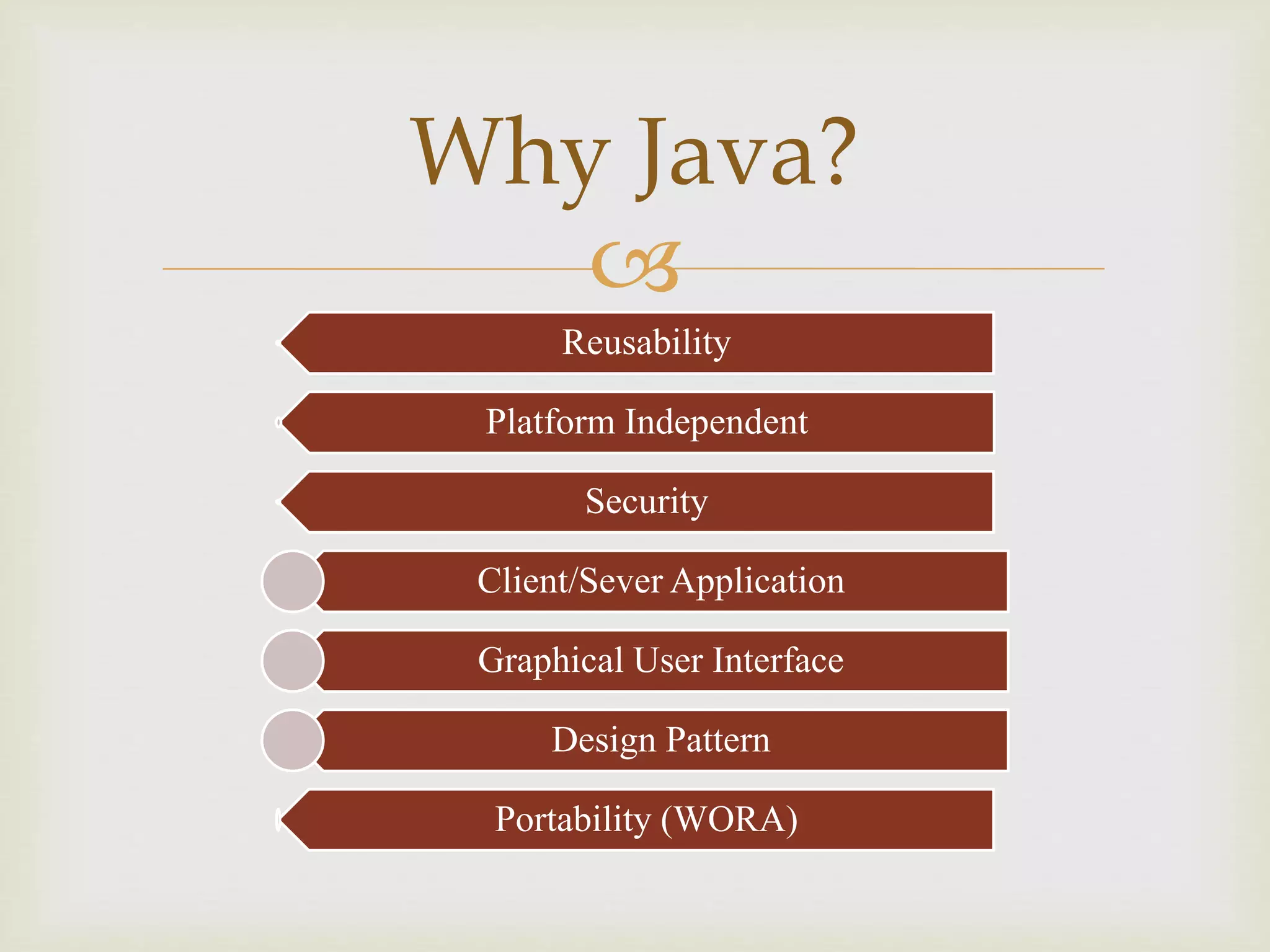 Why Java?

Reusability

Platform Independent

Security

Client/Sever Application

Graphical User Interface

Design Pattern

Portability (WORA)